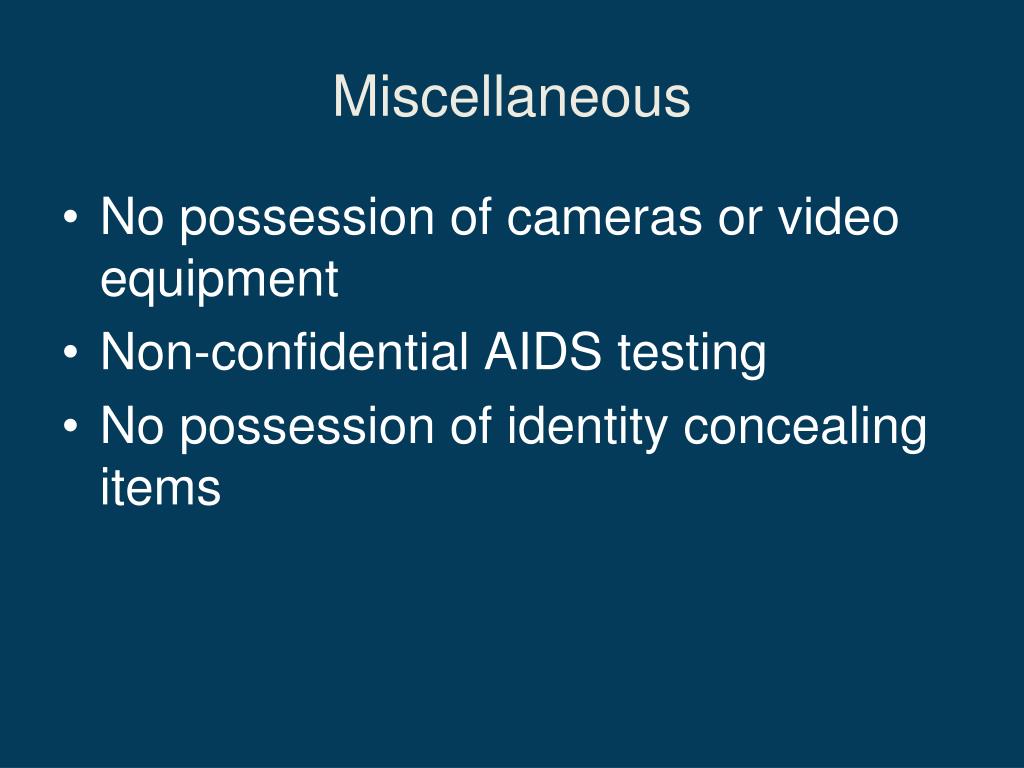 Miscellaneous

• No possession of cameras or video equipment
• Non-confidential AIDS testing
• No possession of identity concealing items